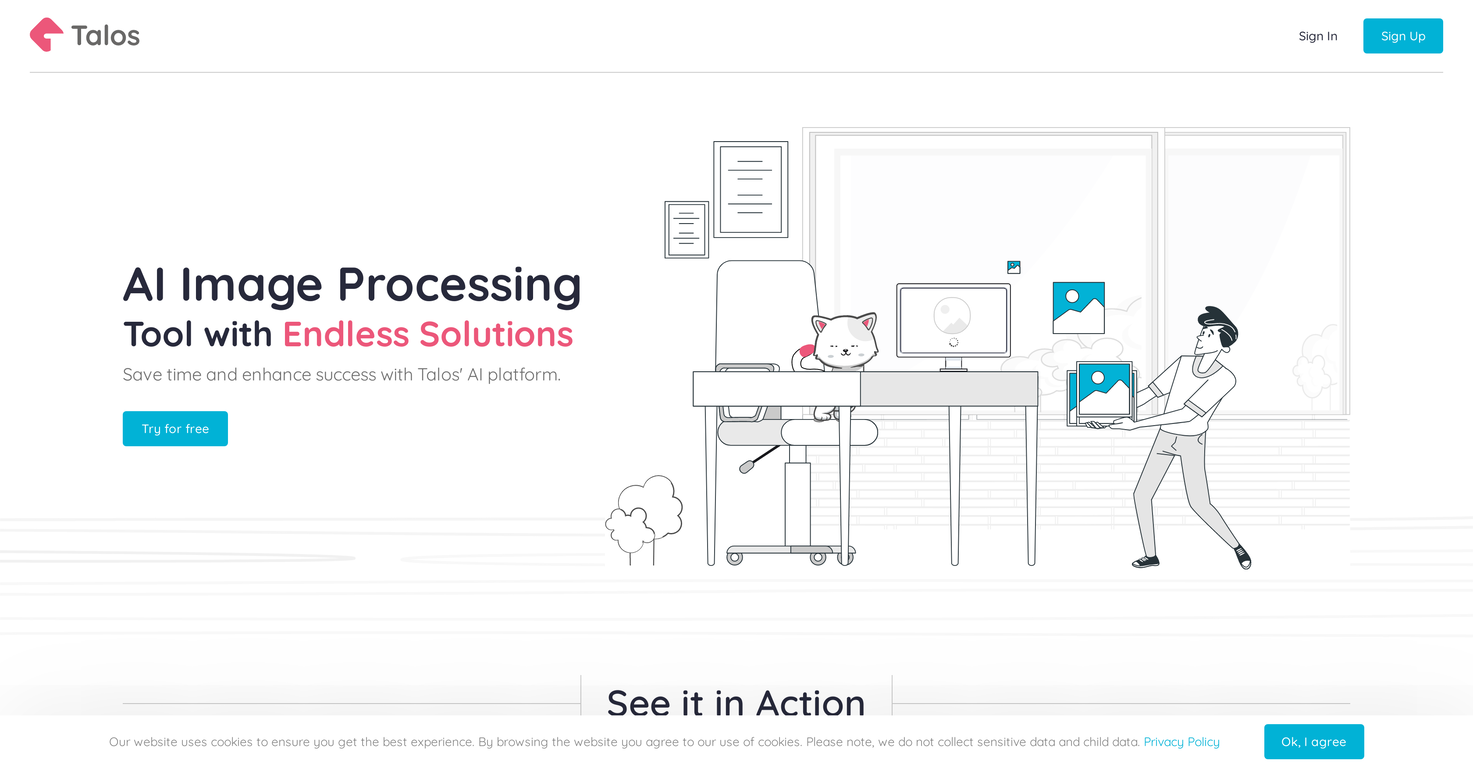 Talos

Sign In Sign Up

AI Image Processing
Tool with Endless Solutions

Save time and enhance success with Talos' AI platform.

Try for free

See it in Action

Our website uses cookies to ensure you get the best experience. By browsing the website you agree to our use of cookies. Please note, we do not collect sensitive data and child data. Privacy Policy

Ok, I agree